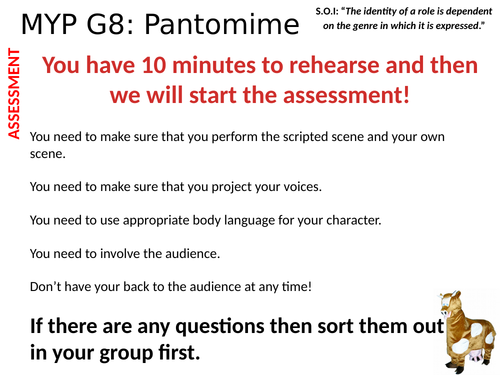 MYP G8: Pantomime

S.O.I: "The identity of a role is dependent on the genre in which it is expressed."

ASSESSMENT

You have 10 minutes to rehearse and then we will start the assessment!

You need to make sure that you perform the scripted scene and your own scene.

You need to make sure that you project your voices.

You need to use appropriate body language for your character.

You need to involve the audience.

Don't have your back to the audience at any time!

If there are any questions then sort them out in your group first.